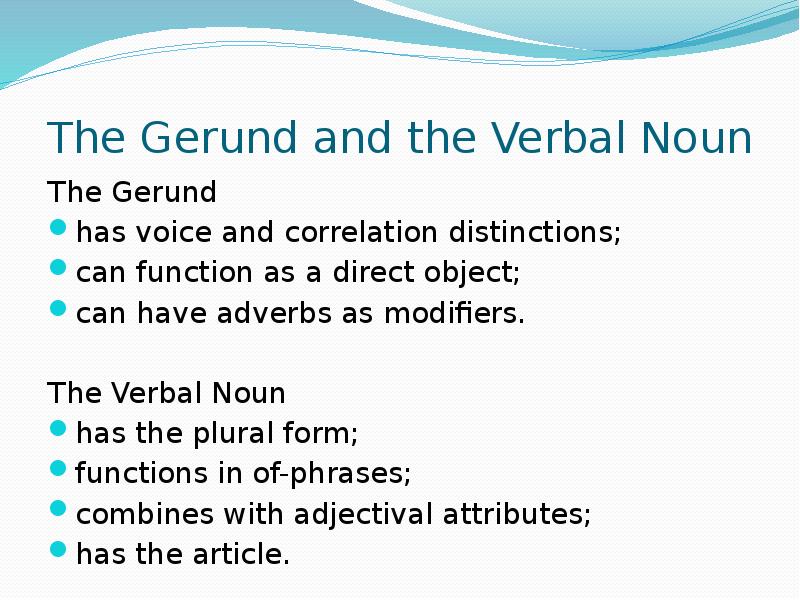 The Gerund and the Verbal Noun

The Gerund
- has voice and correlation distinctions;
- can function as a direct object;
- can have adverbs as modifiers.

The Verbal Noun
- has the plural form;
- functions in of-phrases;
- combines with adjectival attributes;
- has the article.